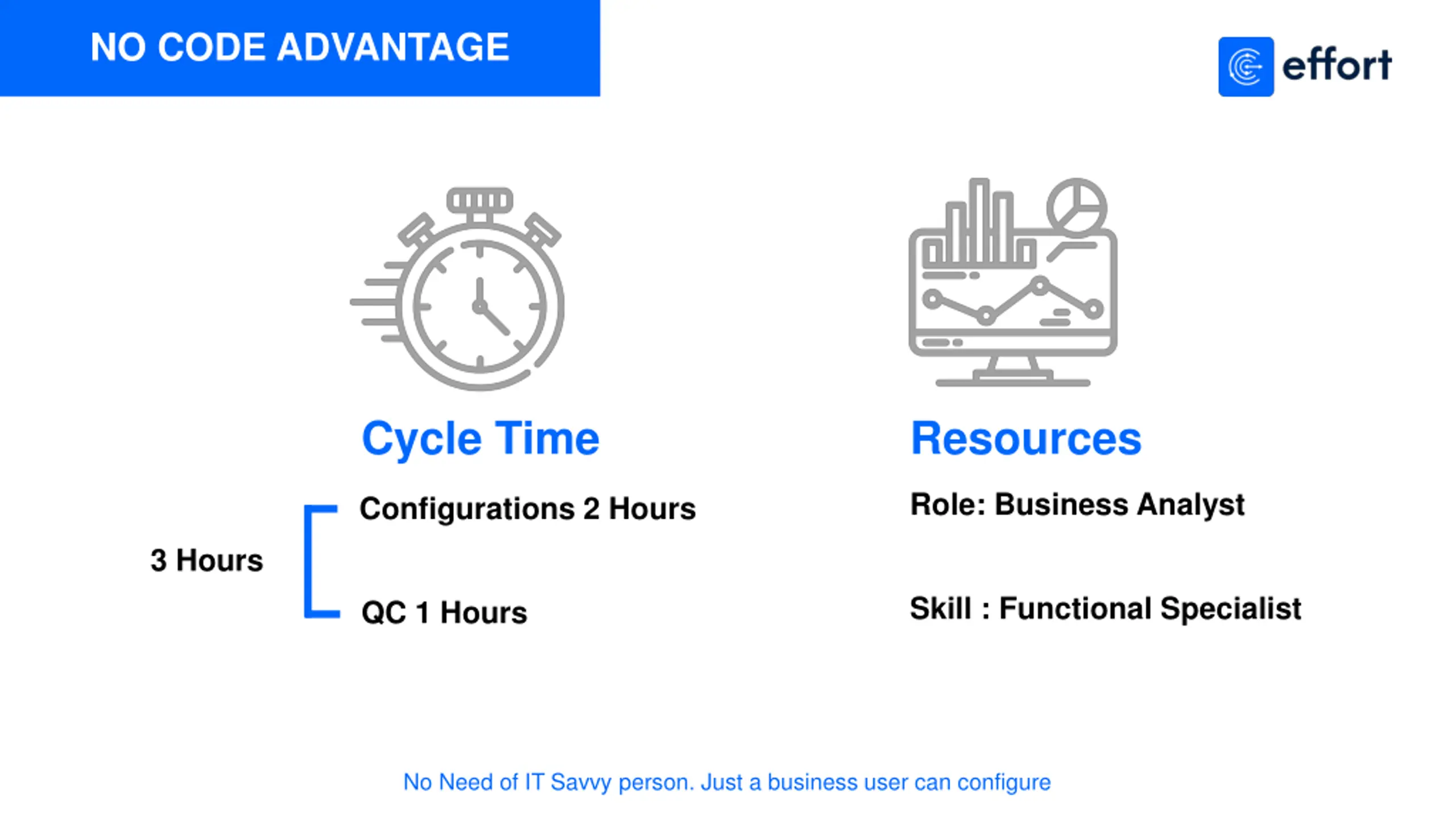 NO CODE ADVANTAGE

effort

Cycle Time

3 Hours

Configurations 2 Hours

QC 1 Hours

Resources

Role: Business Analyst

Skill : Functional Specialist

No Need of IT Savvy person. Just a business user can configure